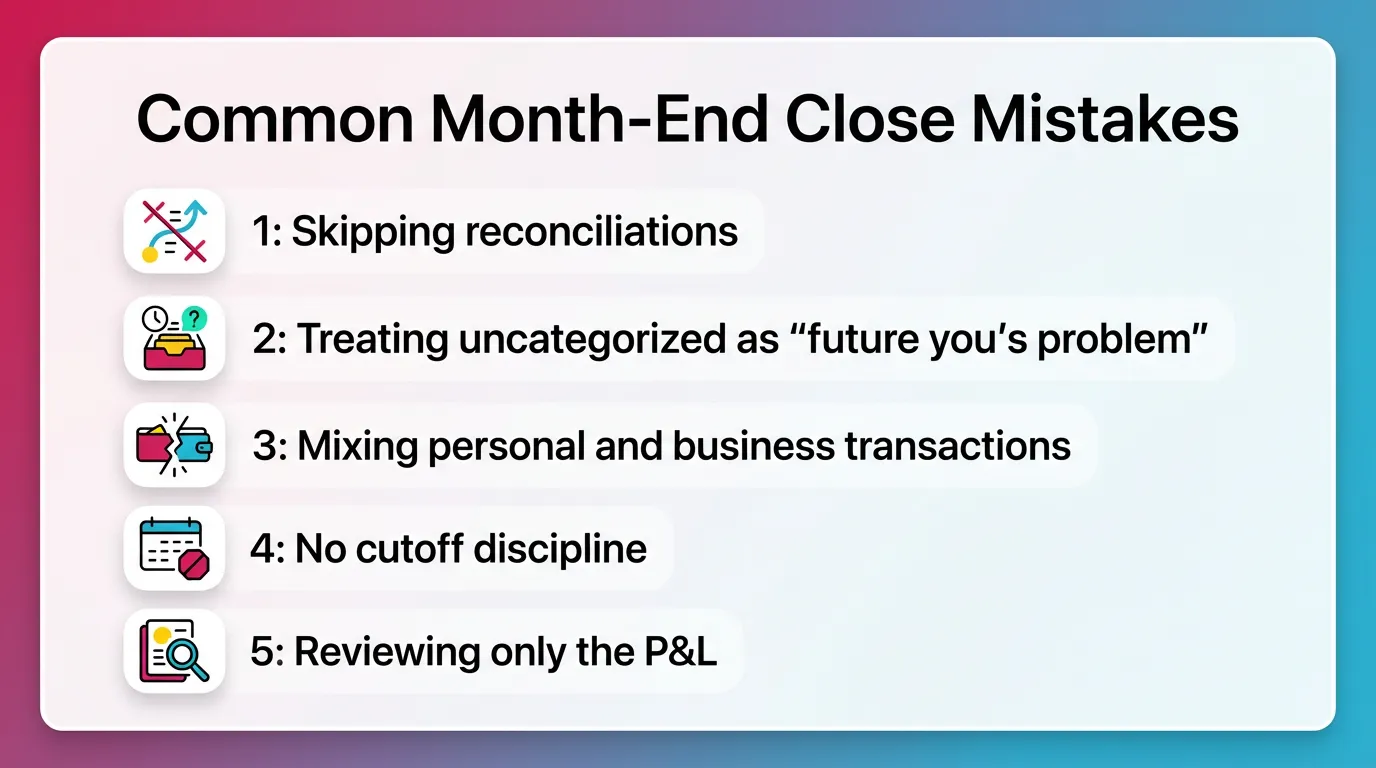 Common Month-End Close Mistakes

1: Skipping reconciliations

2: Treating uncategorized as “future you’s problem”

3: Mixing personal and business transactions

4: No cutoff discipline

5: Reviewing only the P&L